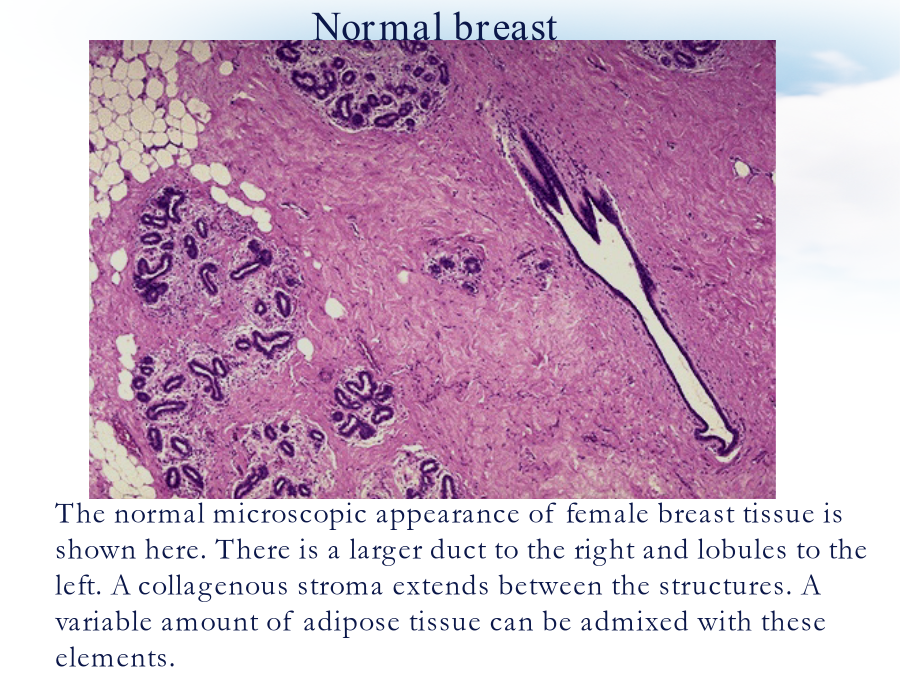 Normal breast

The normal microscopic appearance of female breast tissue is shown here. There is a larger duct to the right and lobules to the left. A collagenous stroma extends between the structures. A variable amount of adipose tissue can be admixed with these elements.